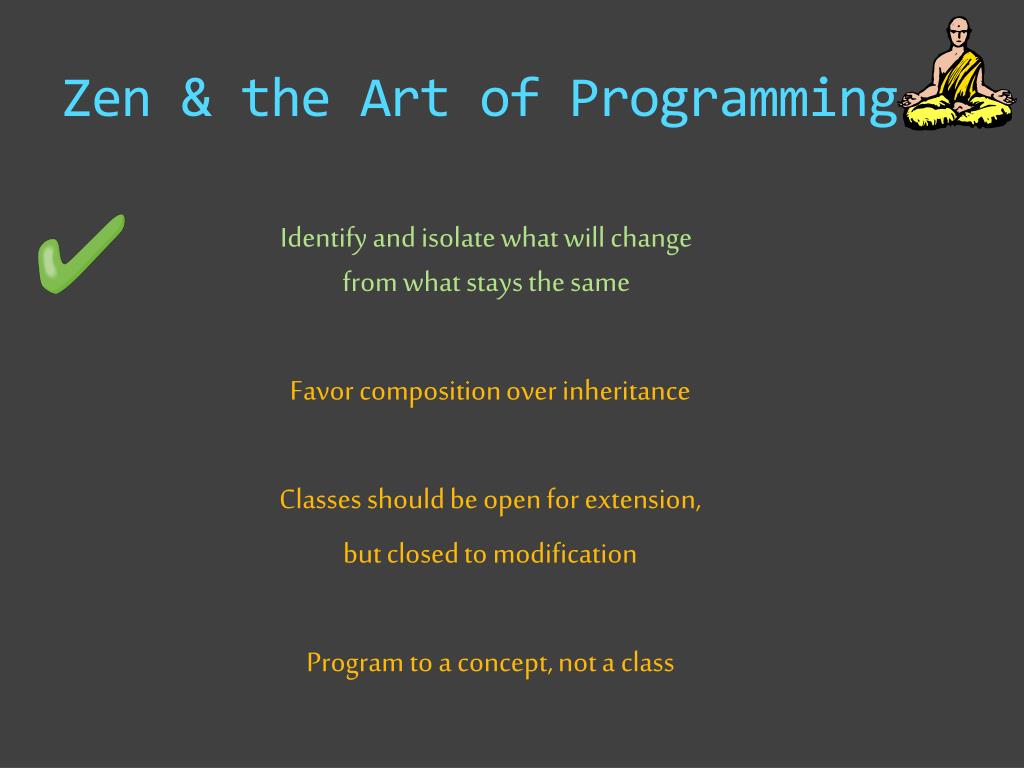 Zen & the Art of Programming

Identify and isolate what will change from what stays the same

Favor composition over inheritance

Classes should be open for extension, but closed to modification

Program to a concept, not a class